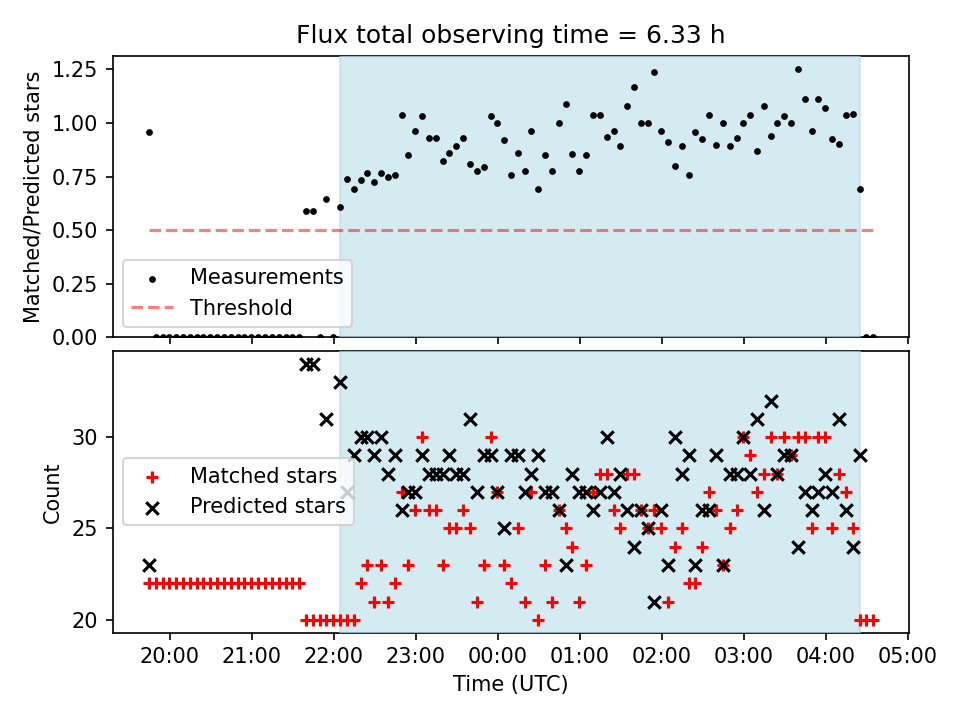 Flux total observing time = 6.33 h

Matched/Predicted stars

1.25
1.00
0.75
0.50
0.25
0.00

Measurements
Threshold

Count

30
25
20

Matched stars
Predicted stars

20:00 21:00 22:00 23:00 00:00 01:00 02:00 03:00 04:00 05:00

Time (UTC)